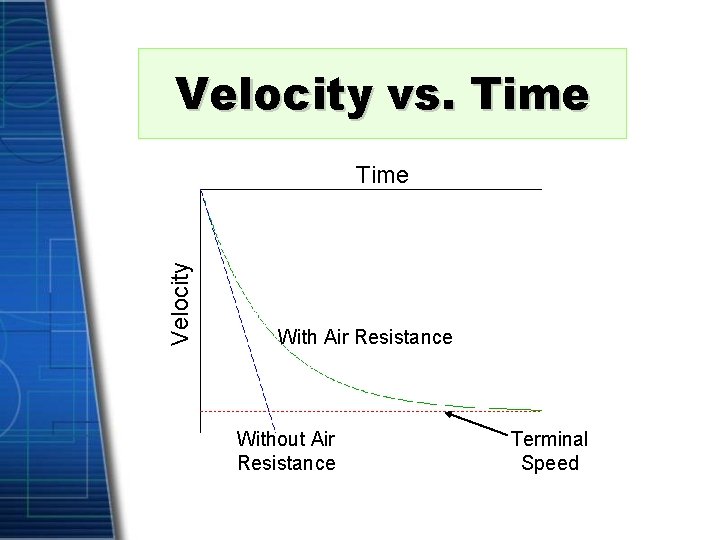 Velocity vs. Time

Time

Velocity

With Air Resistance

Without Air Resistance

Terminal Speed